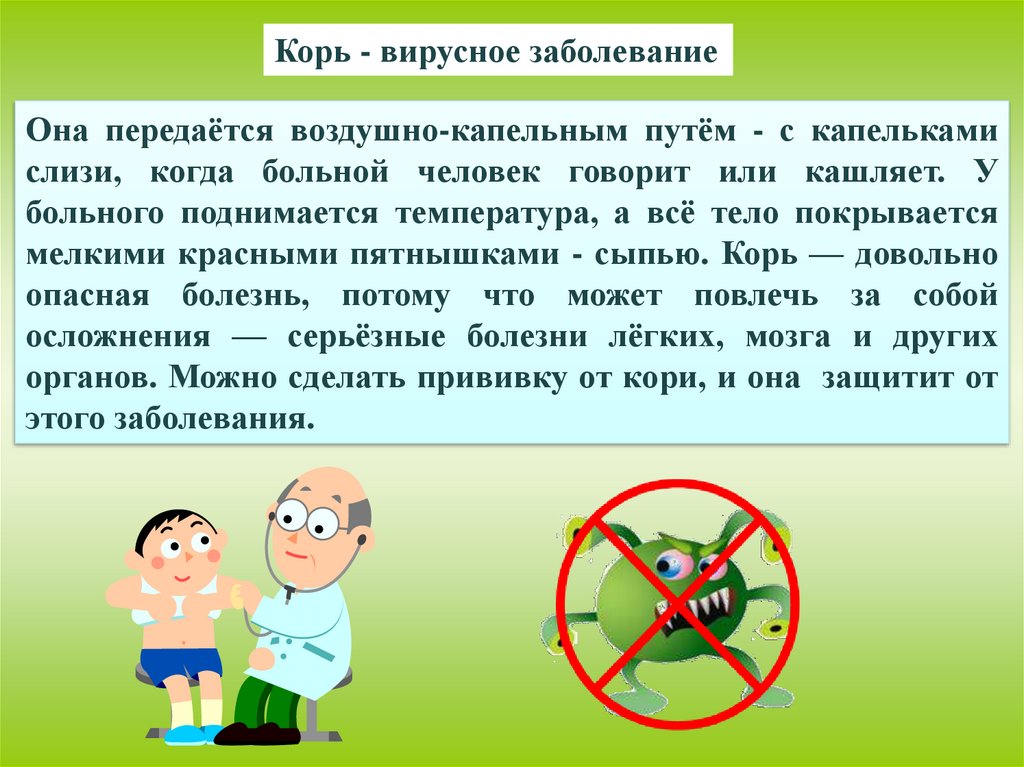 Корь - вирусное заболевание

Она передаётся воздушно-капельным путём - с капельками слизи, когда больной человек говорит или кашляет. У больного поднимается температура, а всё тело покрывается мелкими красными пятнышками - сыпью. Корь — довольно опасная болезнь, потому что может повлечь за собой осложнения — серьёзные болезни лёгких, мозга и других органов. Можно сделать прививку от кори, и она защитит от этого заболевания.